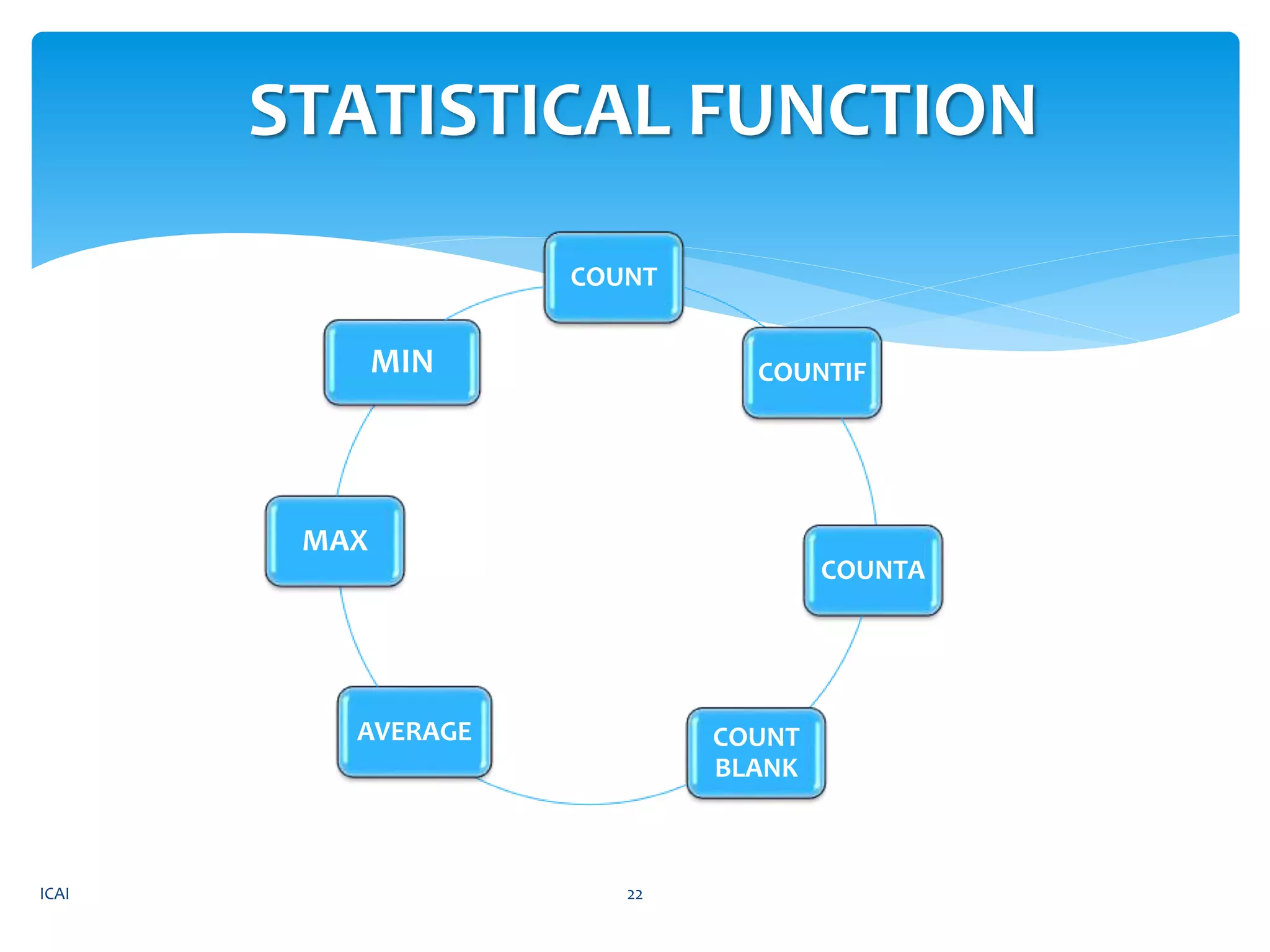 STATISTICAL FUNCTION

COUNT

COUNTIF

COUNTA

COUNT BLANK

AVERAGE

MAX

MIN

ICAI

22